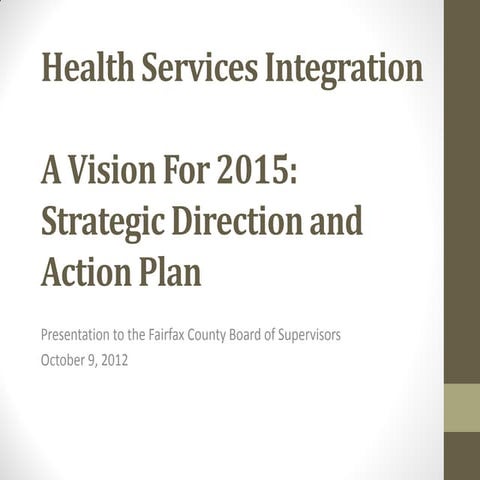 Health Services Integration

A Vision For 2015: Strategic Direction and Action Plan

Presentation to the Fairfax County Board of Supervisors
October 9, 2012